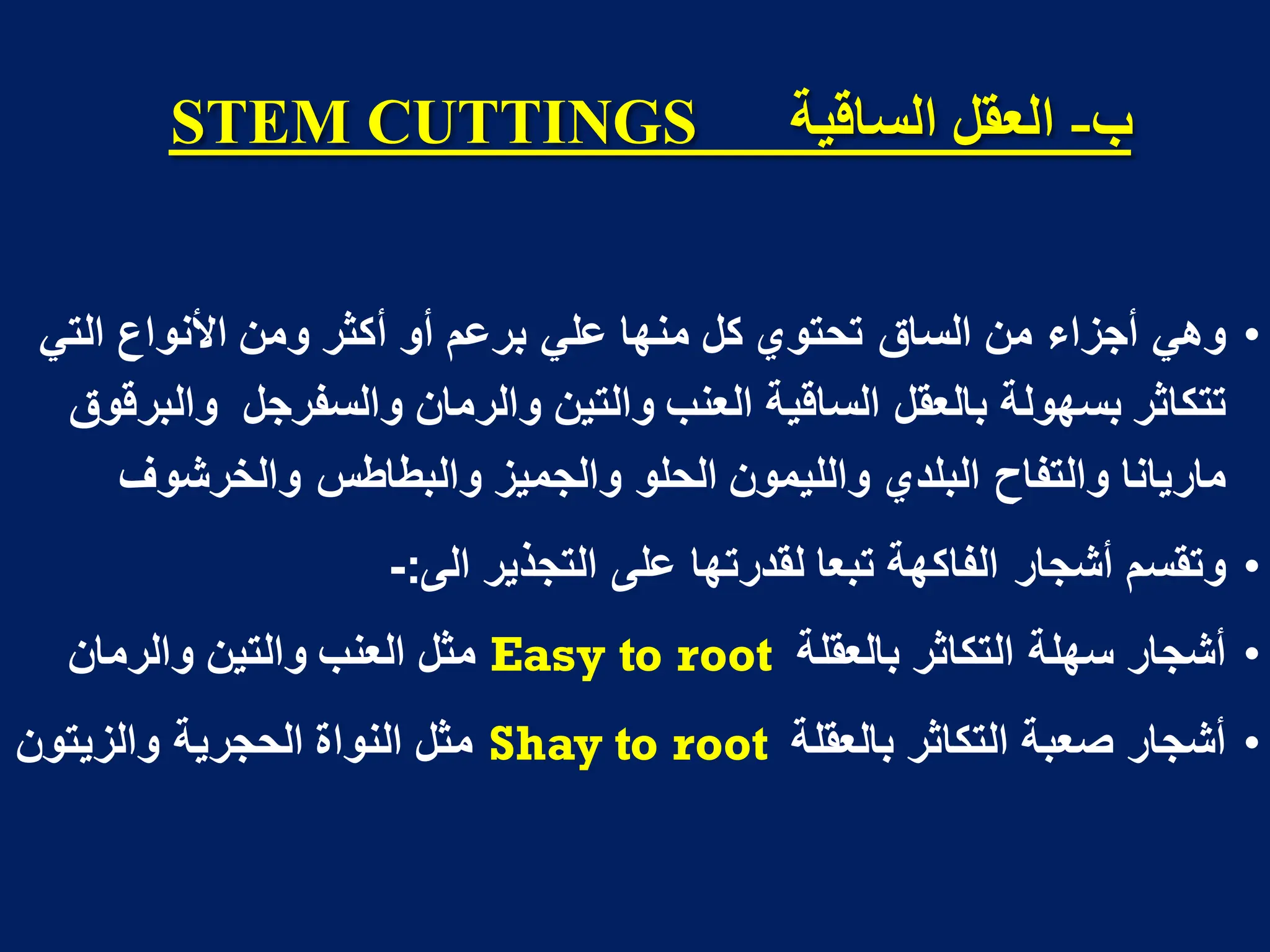 ب- العقل الساقية STEM CUTTINGS

• وهي أجزاء من الساق تحتوي كل منها علي برعم أو أكثر ومن الأنواع التي تتكاثر بسهولة بالعقل الساقية العنب والتين والرمان والسفرجل والبرقوق ماريانا والتفاح البلدي والليمون الحلو والجميز والبطاطس والخرشوف

• وتقسم أشجار الفاكهة تبعا لقدرتها على التجذير الى:-

• أشجار سهلة التكاثر بالعقلة Easy to root مثل العنب والتين والرمان

• أشجار صعبة التكاثر بالعقلة Shay to root مثل النواة الحجرية والزيتون